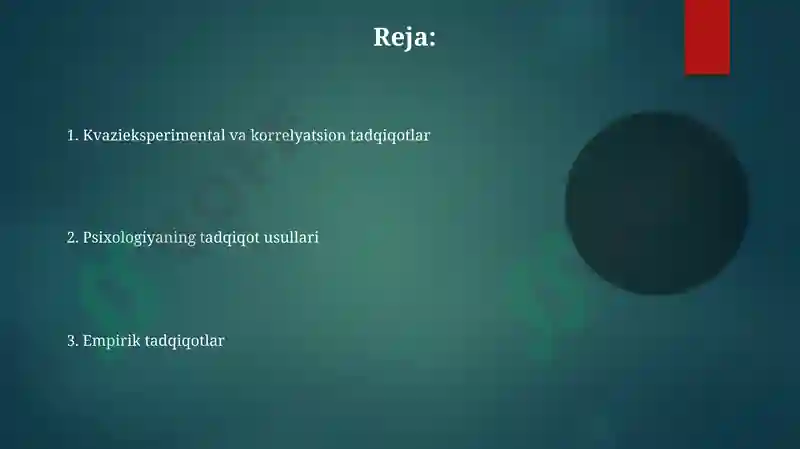 Reja:

1. Kvazieksperimental va korrelyatsion tadqiqotlar

2. Psixologiyaning tadqiqot usullari

3. Empirik tadqiqotlar